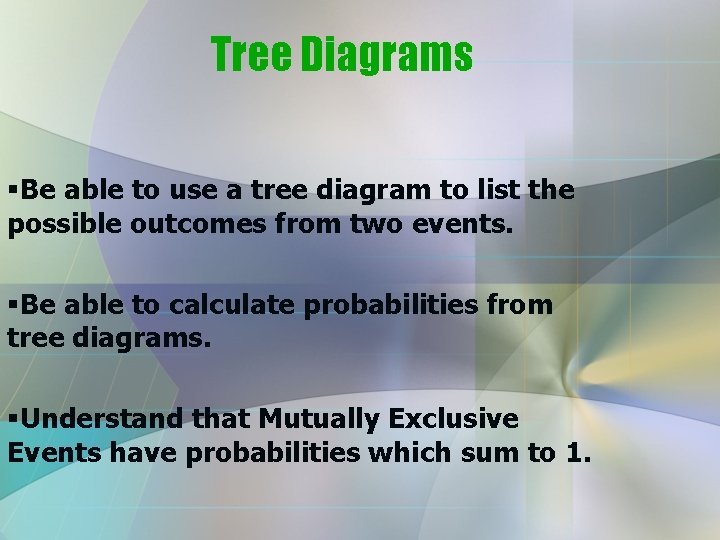 Tree Diagrams

▪Be able to use a tree diagram to list the possible outcomes from two events.

▪Be able to calculate probabilities from tree diagrams.

▪Understand that Mutually Exclusive Events have probabilities which sum to 1.